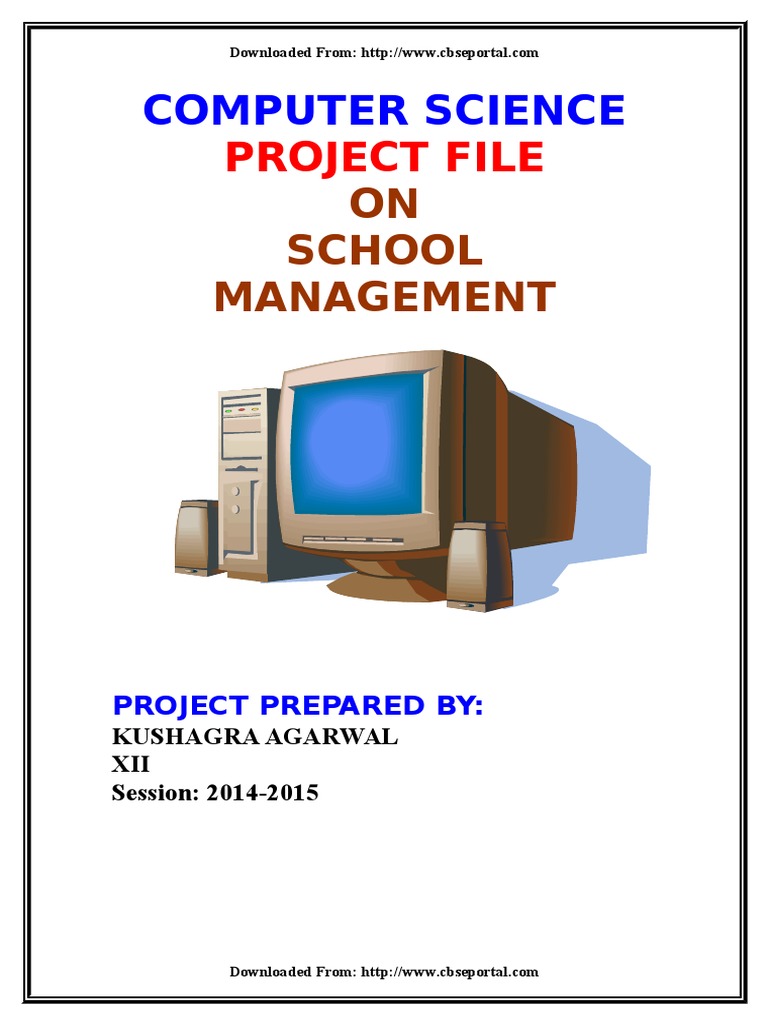 Downloaded From: http://www.cbseportal.com

COMPUTER SCIENCE
PROJECT FILE
ON
SCHOOL
MANAGEMENT

PROJECT PREPARED BY:
KUSHAGRA AGARWAL
XII
Session: 2014-2015

Downloaded From: http://www.cbseportal.com